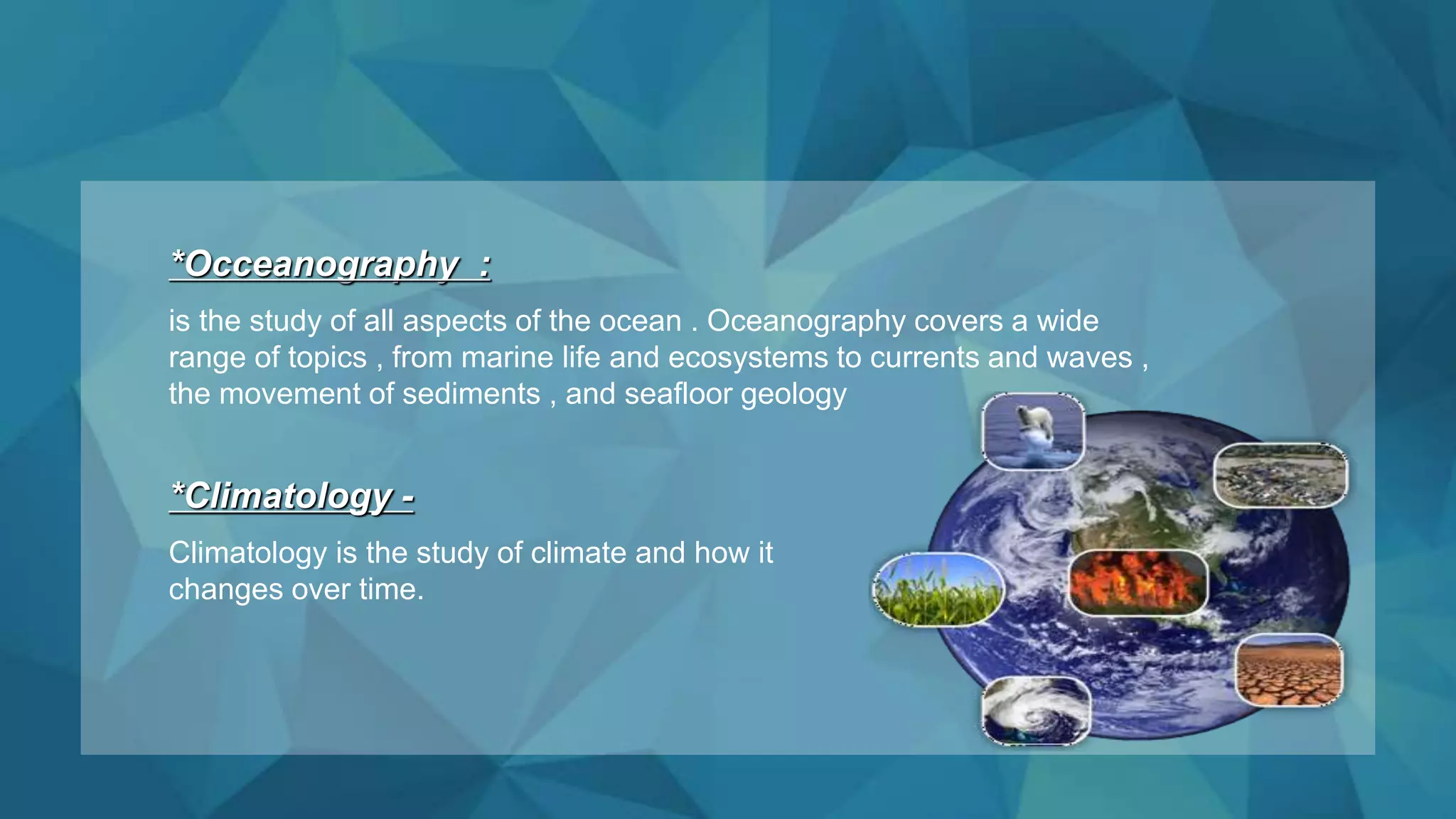 *Occeanography :

is the study of all aspects of the ocean . Oceanography covers a wide range of topics , from marine life and ecosystems to currents and waves , the movement of sediments , and seafloor geology

*Climatology -

Climatology is the study of climate and how it changes over time.